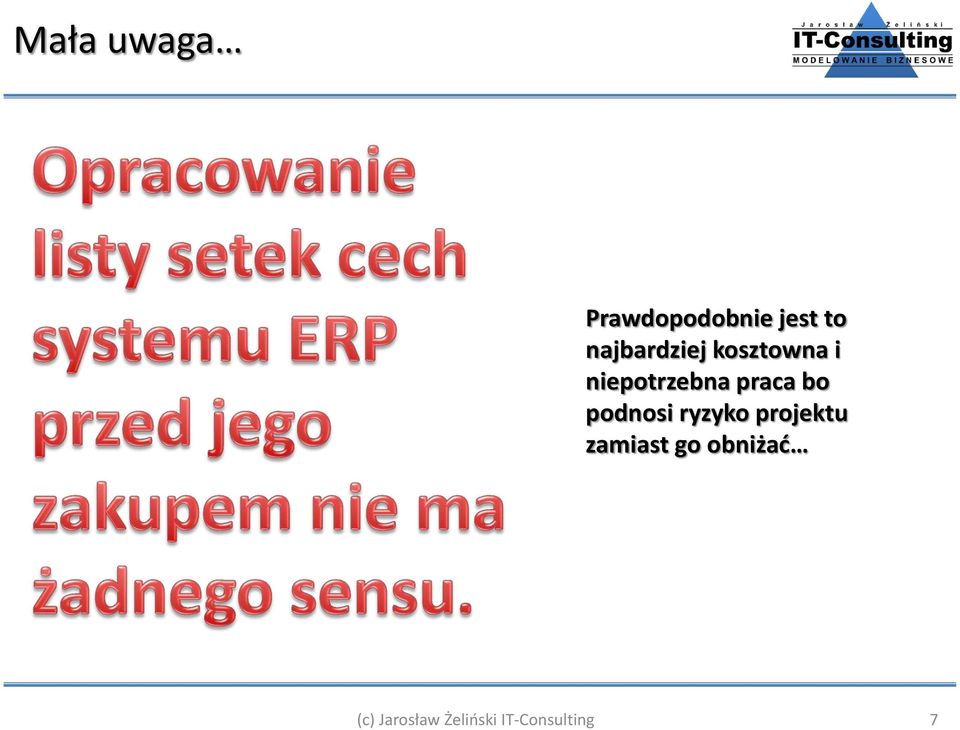 Mała uwaga…

Jarosław Żeliński
IT-Consulting
MODELOWANIE BIZNESOWE

Opracowanie listy setek cech systemu ERP przed jego zakupem nie ma żadnego sensu.

Prawdopodobnie jest to najbardziej kosztowna i niepotrzebna praca bo podnosi ryzyko projektu zamiast go obniżać…

(c) Jarosław Żeliński IT-Consulting

7